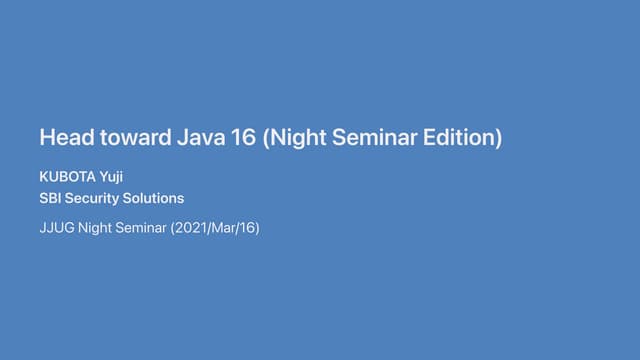 Head toward Java 16 (Night Seminar Edition)

KUBOTA Yuji
SBI Security Solutions

JJUG Night Seminar (2021/Mar/16)